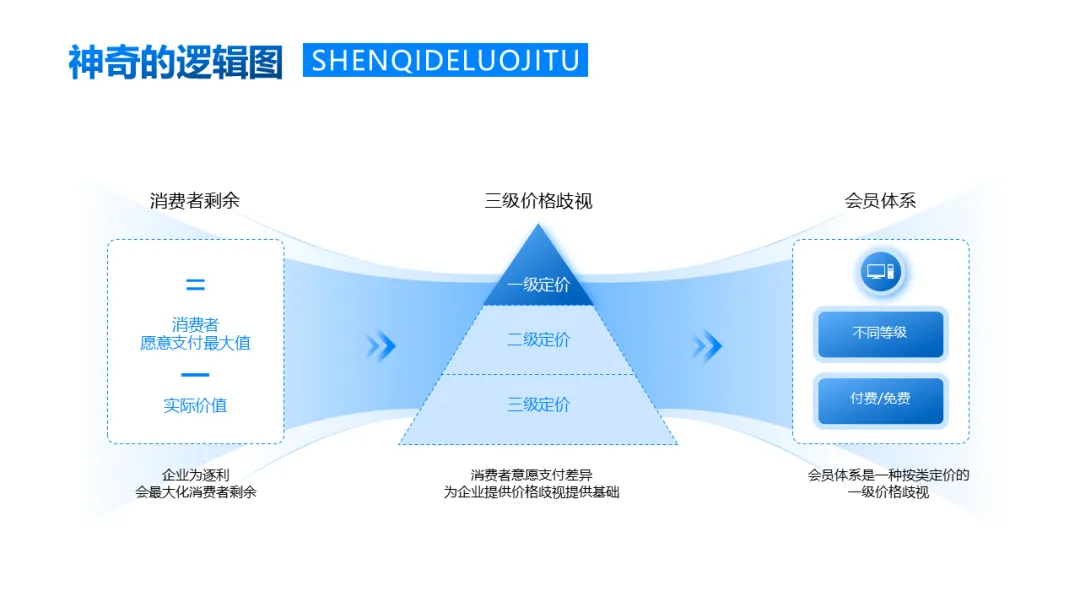 神奇的逻辑图 SHENQIDELUOJITU

消费者剩余

=

消费者
愿意支付最大值

—

实际价值

企业为逐利
会最大化消费者剩余

三级价格歧视

一级定价

二级定价

三级定价

消费者意愿支付差异
为企业提供价格歧视提供基础

会员体系

不同等级

付费/免费

会员体系是一种按类定价的
一级价格歧视